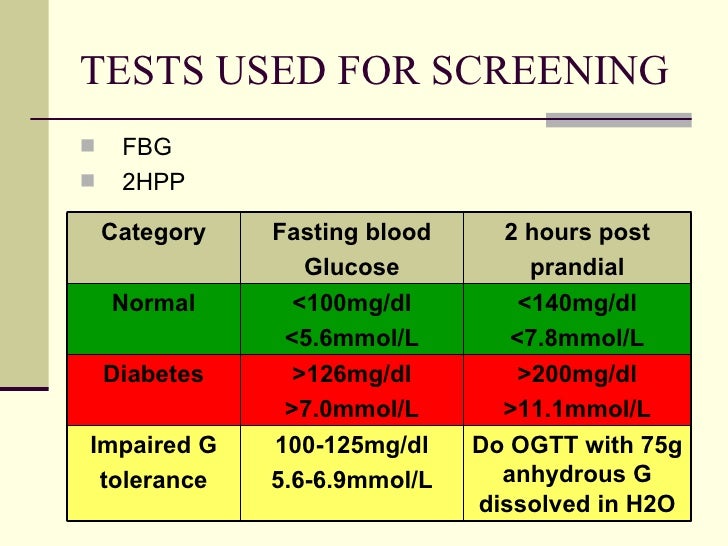 TESTS USED FOR SCREENING

- FBG
- 2HPP

| Category | Fasting blood Glucose | 2 hours post prandial |
|---|---|---|
| Normal | <100mg/dl <5.6mmol/L | <140mg/dl <7.8mmol/L |
| Diabetes | >126mg/dl >7.0mmol/L | >200mg/dl >11.1mmol/L |
| Impaired G tolerance | 100-125mg/dl 5.6-6.9mmol/L | Do OGTT with 75g anhydrous G dissolved in H2O |